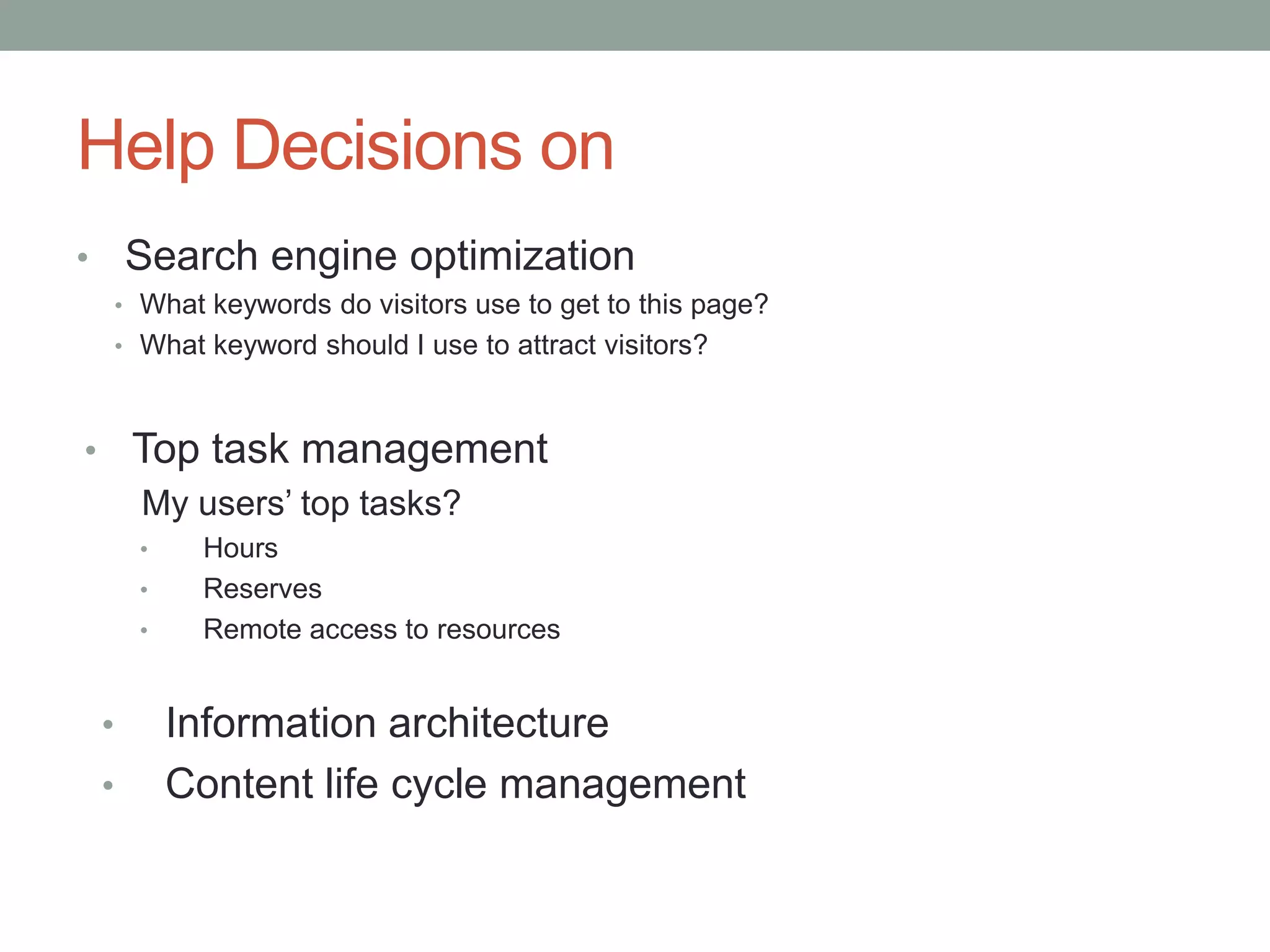 Help Decisions on

• Search engine optimization
  • What keywords do visitors use to get to this page?
  • What keyword should I use to attract visitors?

• Top task management
  My users' top tasks?
  • Hours
  • Reserves
  • Remote access to resources

• Information architecture
• Content life cycle management